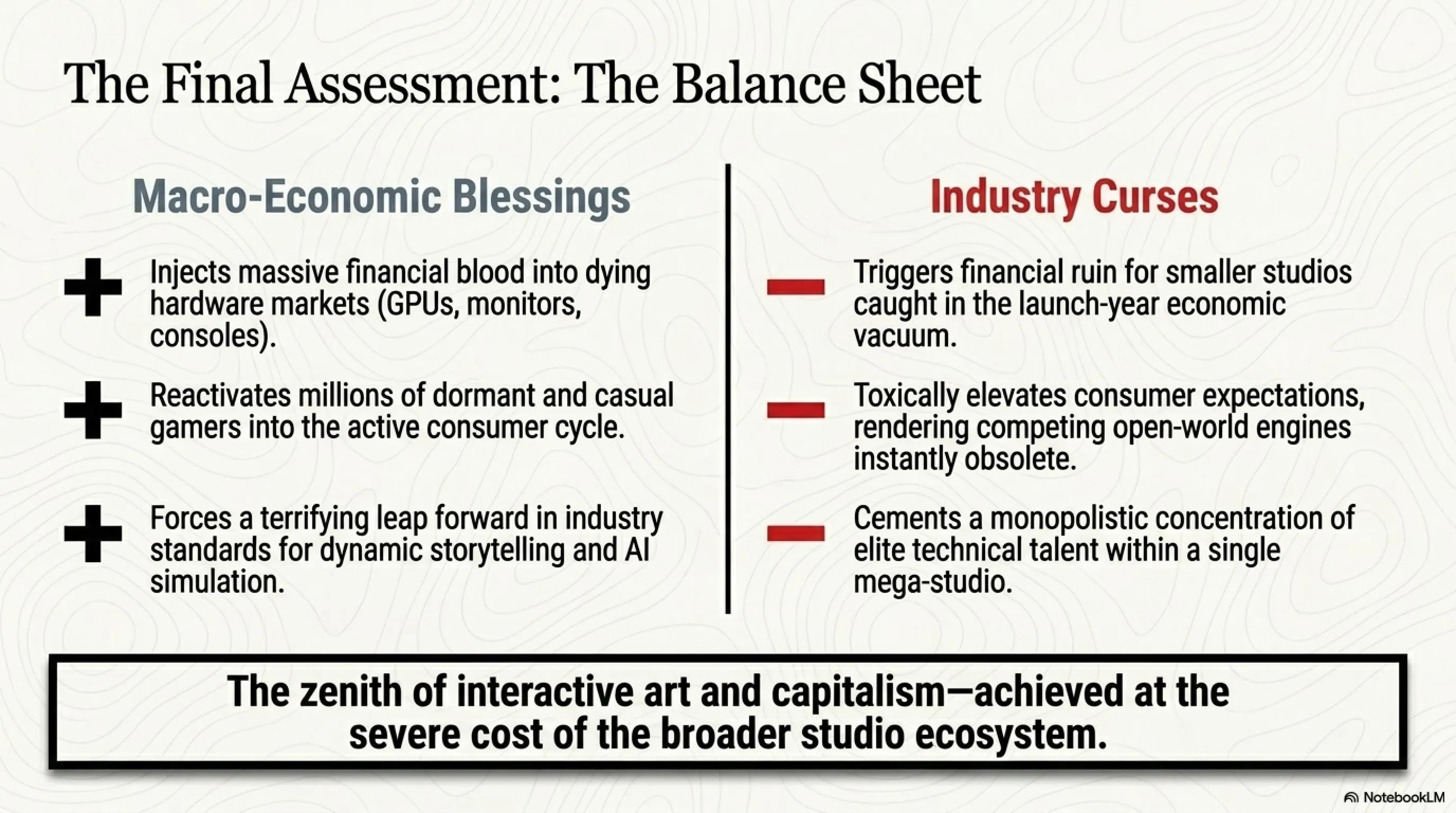 The Final Assessment: The Balance Sheet

Macro-Economic Blessings

+ Injects massive financial blood into dying hardware markets (GPUs, monitors, consoles).

+ Reactivates millions of dormant and casual gamers into the active consumer cycle.

+ Forces a terrifying leap forward in industry standards for dynamic storytelling and AI simulation.

Industry Curses

− Triggers financial ruin for smaller studios caught in the launch-year economic vacuum.

− Toxically elevates consumer expectations, rendering competing open-world engines instantly obsolete.

− Cements a monopolistic concentration of elite technical talent within a single mega-studio.

The zenith of interactive art and capitalism—achieved at the severe cost of the broader studio ecosystem.

NotebookLM